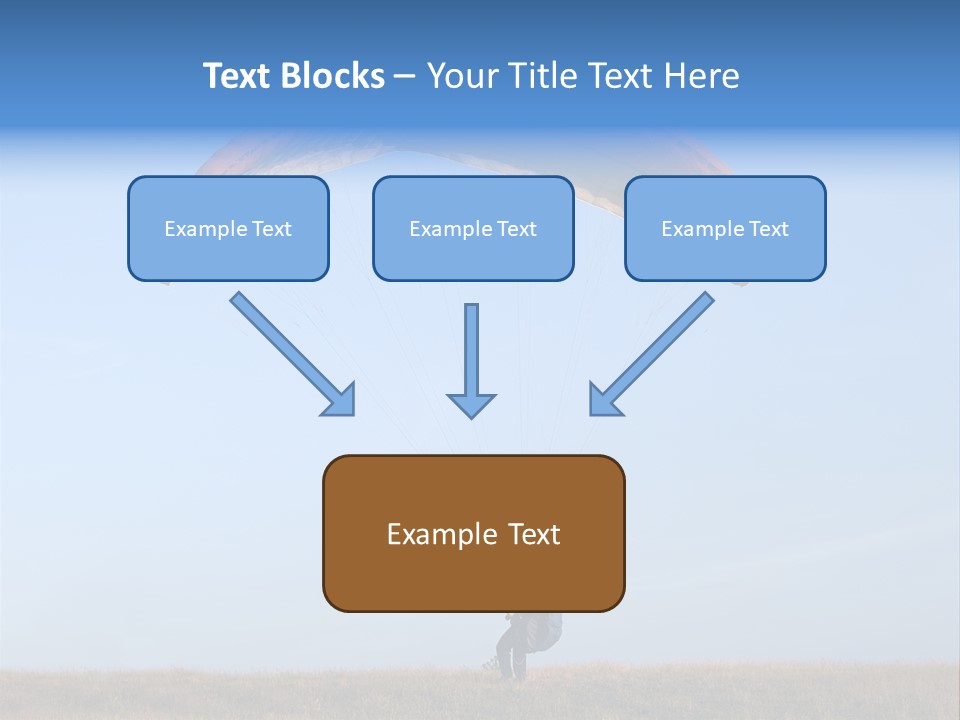 Text Blocks – Your Title Text Here

Example Text

Example Text

Example Text

Example Text